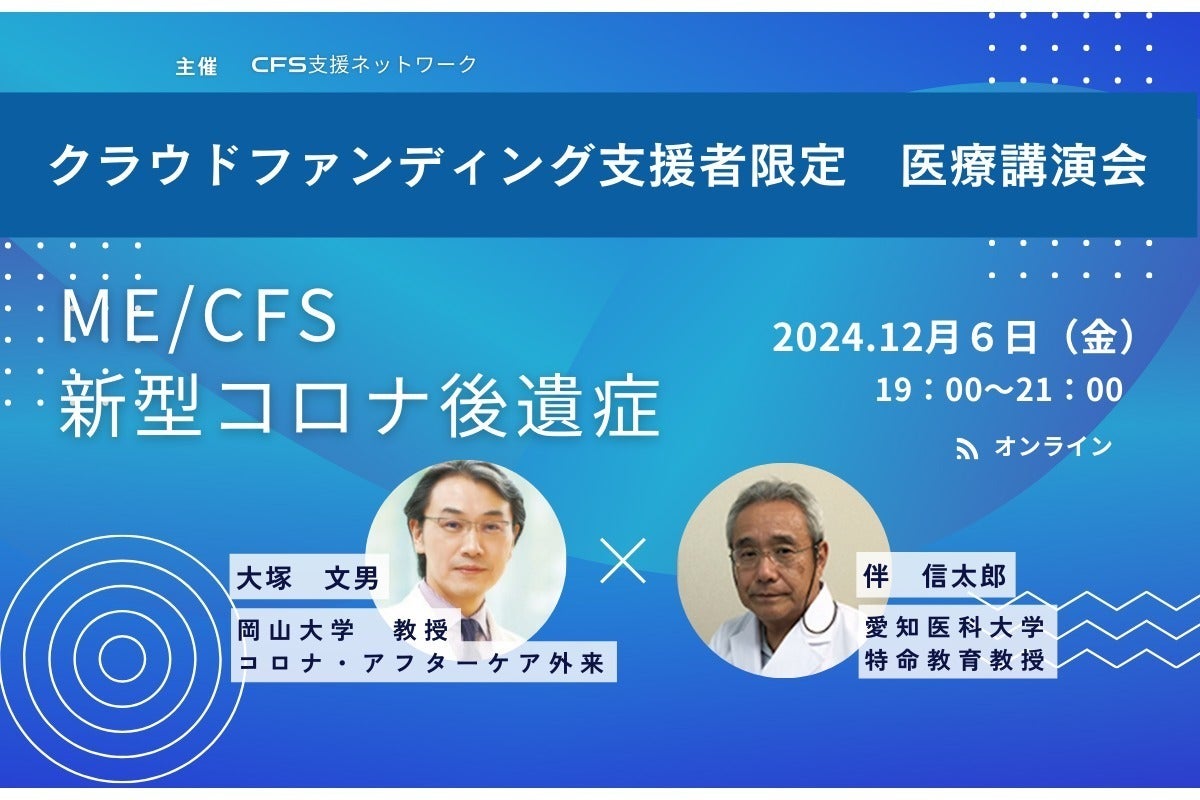 主催　CFS支援ネットワーク

クラウドファンディング支援者限定　医療講演会

ME/CFS
新型コロナ後遺症

2024.12月６日（金）
19：00～21：00

オンライン

大塚　文男
岡山大学　教授
コロナ・アフターケア外来

×

伴　信太郎
愛知医科大学
特命教育教授